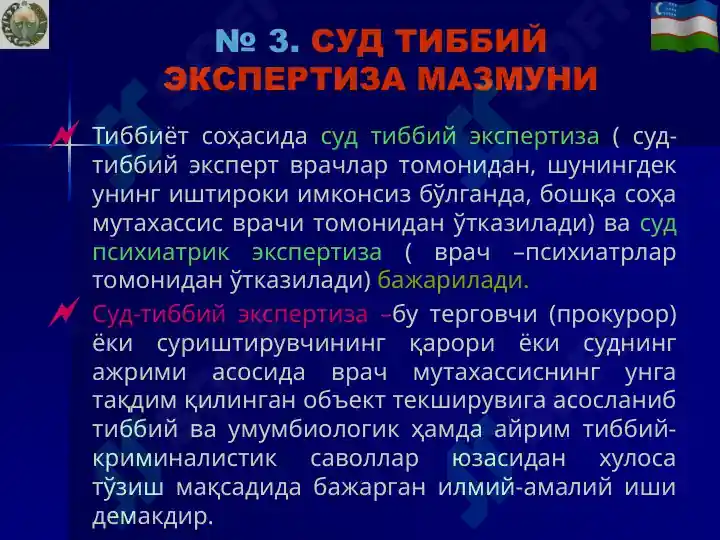 № 3. СУД ТИББИЙ ЭКСПЕРТИЗА МАЗМУНИ

Тиббиёт соҳасида суд тиббий экспертиза ( суд-тиббий эксперт врачлар томонидан, шунингдек унинг иштироки имконсиз бўлганда, бошқа соҳа мутахассис врачи томонидан ўтказилади) ва суд психиатрик экспертиза ( врач –психиатрлар томонидан ўтказилади) бажарилади.

Суд-тиббий экспертиза –бу терговчи (прокурор) ёки суриштирувчининг қарори ёки суднинг ажрими асосида врач мутахассиснинг унга тақдим қилинган объект текширувига асосланиб тиббий ва умумбиологик ҳамда айрим тиббий-криминалистик саволлар юзасидан хулоса тўзиш мақсадида бажарган илмий-амалий иши демакдир.